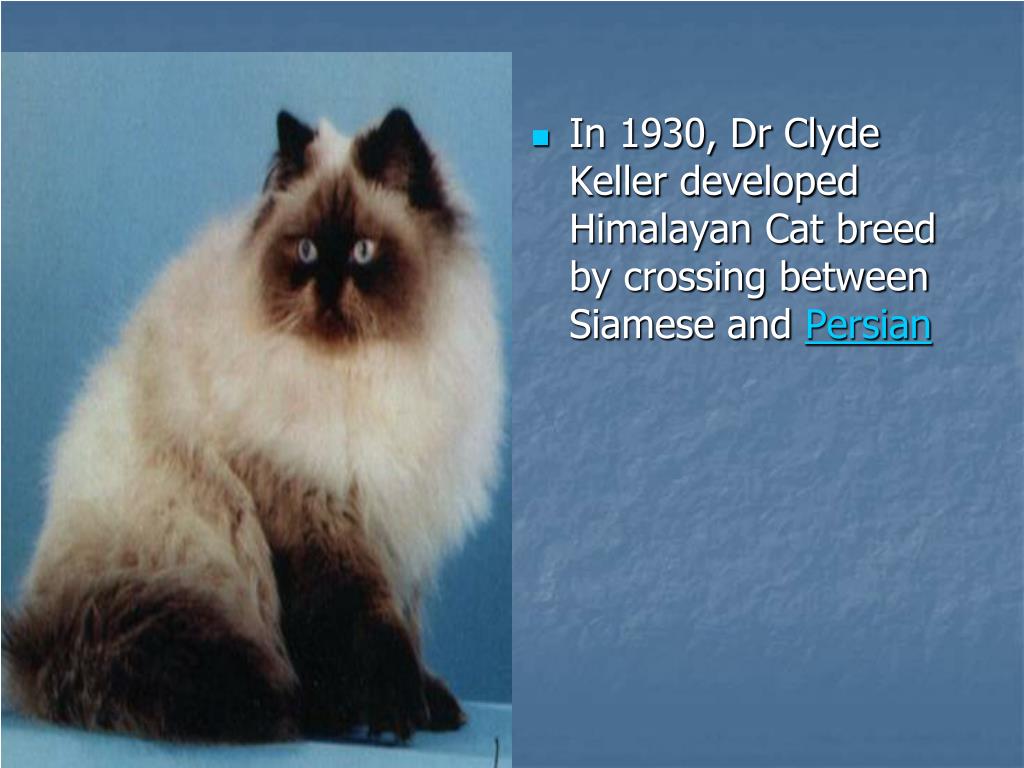 In 1930, Dr Clyde Keller developed Himalayan Cat breed by crossing between Siamese and Persian